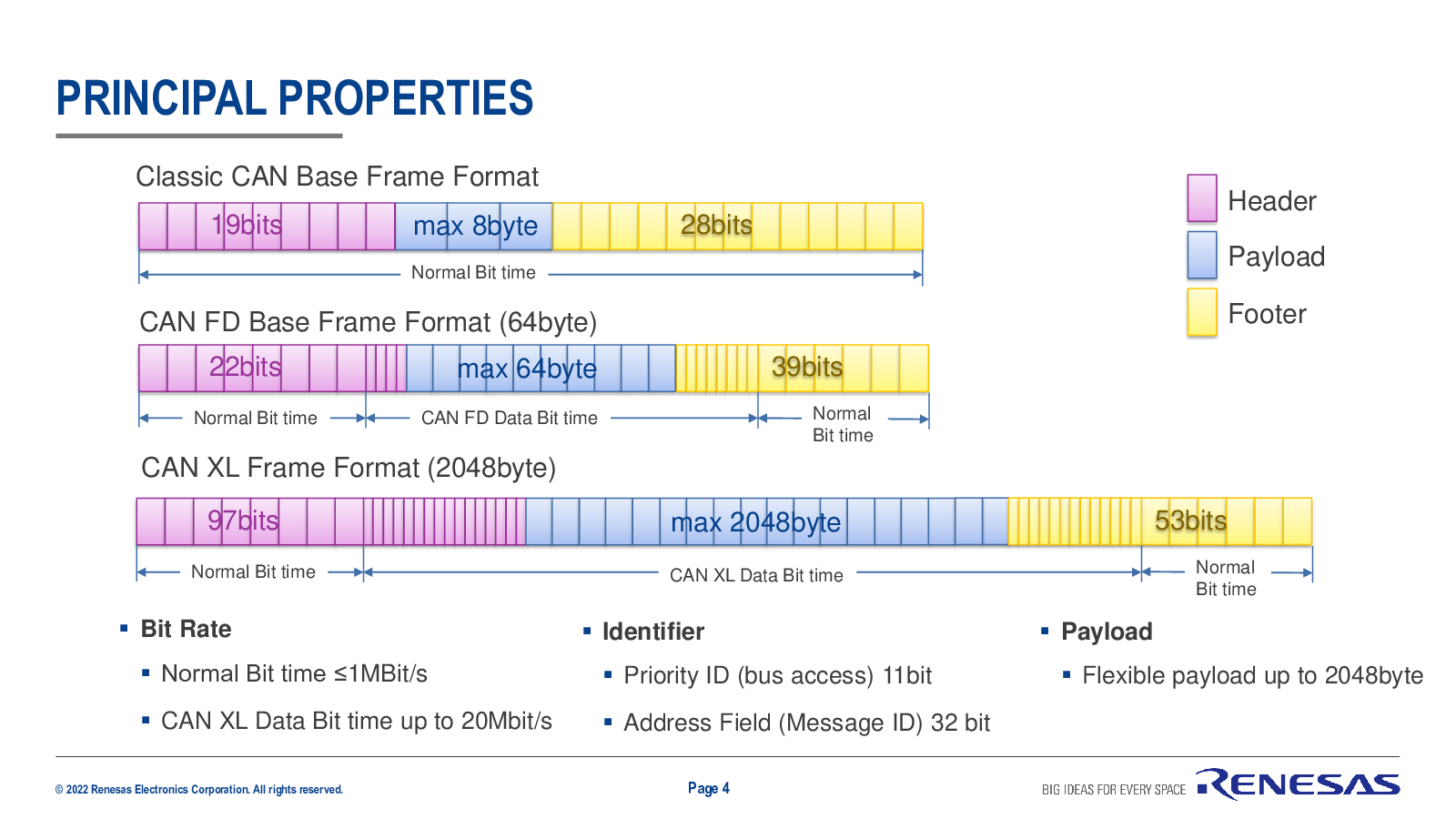 PRINCIPAL PROPERTIES

Classic CAN Base Frame Format

19bits max 8byte 28bits

Normal Bit time

CAN FD Base Frame Format (64byte)

22bits max 64byte 39bits

Normal Bit time CAN FD Data Bit time Normal Bit time

CAN XL Frame Format (2048byte)

97bits max 2048byte 53bits

Normal Bit time CAN XL Data Bit time Normal Bit time

Header

Payload

Footer

▪ Bit Rate

▪ Normal Bit time ≤1MBit/s

▪ CAN XL Data Bit time up to 20Mbit/s

▪ Identifier

▪ Priority ID (bus access) 11bit

▪ Address Field (Message ID) 32 bit

▪ Payload

▪ Flexible payload up to 2048byte

© 2022 Renesas Electronics Corporation. All rights reserved.

Page 4

BIG IDEAS FOR EVERY SPACE RENESAS